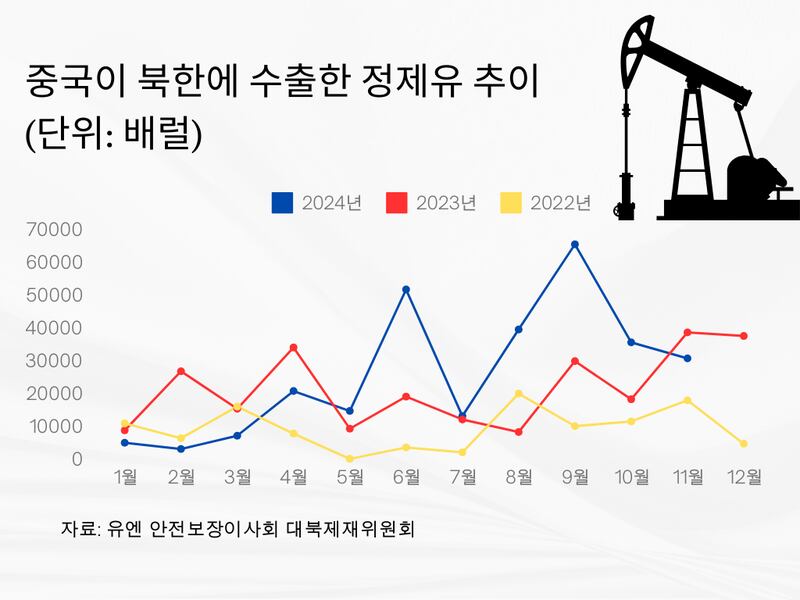 중국이 북한에 수출한 정제유 추이
(단위: 배럴)

2024년 2023년 2022년

70000
60000
50000
40000
30000
20000
10000
0

1월 2월 3월 4월 5월 6월 7월 8월 9월 10월 11월 12월

자료: 유엔 안전보장이사회 대북제재위원회